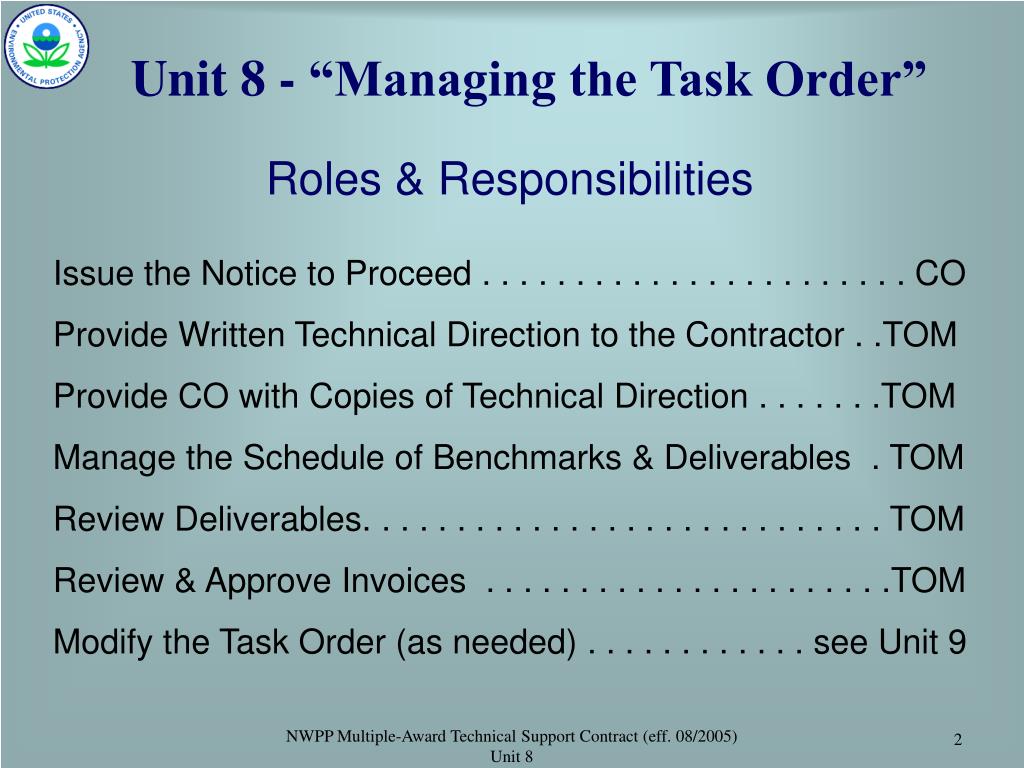 UNITED STATES ENVIRONMENTAL PROTECTION AGENCY

Unit 8 - “Managing the Task Order”

Roles & Responsibilities

Issue the Notice to Proceed . . . . . . . . . . . . . . . . . . . . . . . CO

Provide Written Technical Direction to the Contractor . .TOM

Provide CO with Copies of Technical Direction . . . . . . .TOM

Manage the Schedule of Benchmarks & Deliverables . TOM

Review Deliverables. . . . . . . . . . . . . . . . . . . . . . . . . . . . TOM

Review & Approve Invoices . . . . . . . . . . . . . . . . . . . . . .TOM

Modify the Task Order (as needed) . . . . . . . . . . . . see Unit 9

NWPP Multiple-Award Technical Support Contract (eff. 08/2005)
Unit 8

2